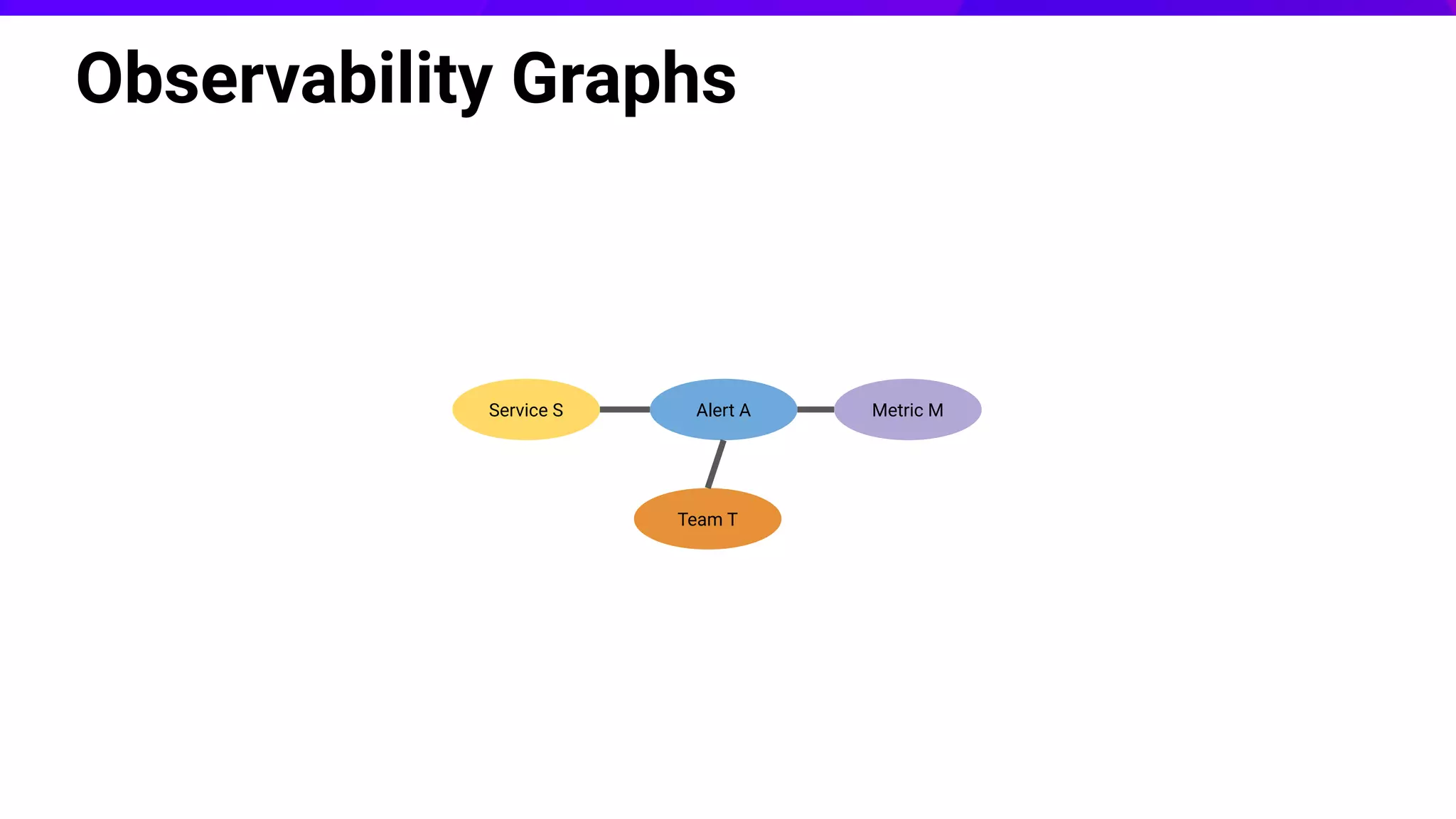 Observability Graphs

Service S

Alert A

Metric M

Team T